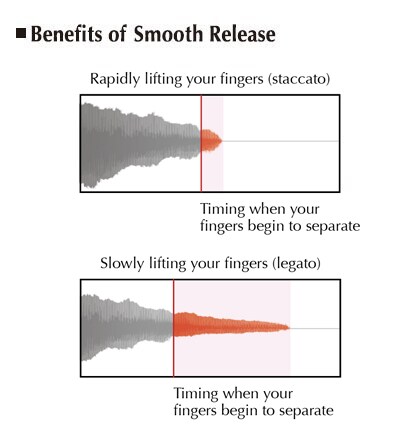 ■ Benefits of Smooth Release

Rapidly lifting your fingers (staccato)

Timing when your fingers begin to separate

Slowly lifting your fingers (legato)

Timing when your fingers begin to separate